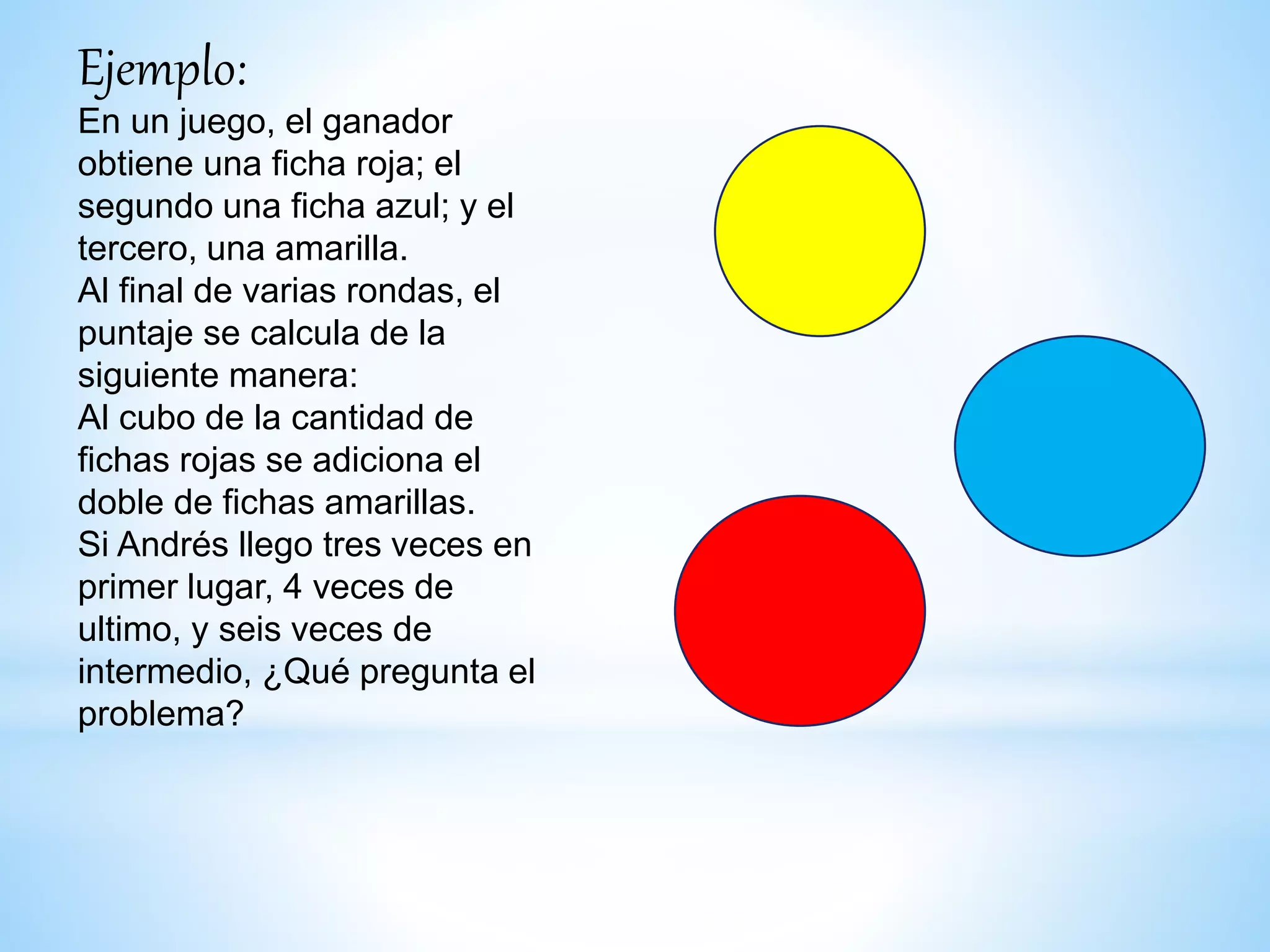 Ejemplo:

En un juego, el ganador obtiene una ficha roja; el segundo una ficha azul; y el tercero, una amarilla.
Al final de varias rondas, el puntaje se calcula de la siguiente manera:
Al cubo de la cantidad de fichas rojas se adiciona el doble de fichas amarillas.
Si Andrés llego tres veces en primer lugar, 4 veces de ultimo, y seis veces de intermedio, ¿Qué pregunta el problema?